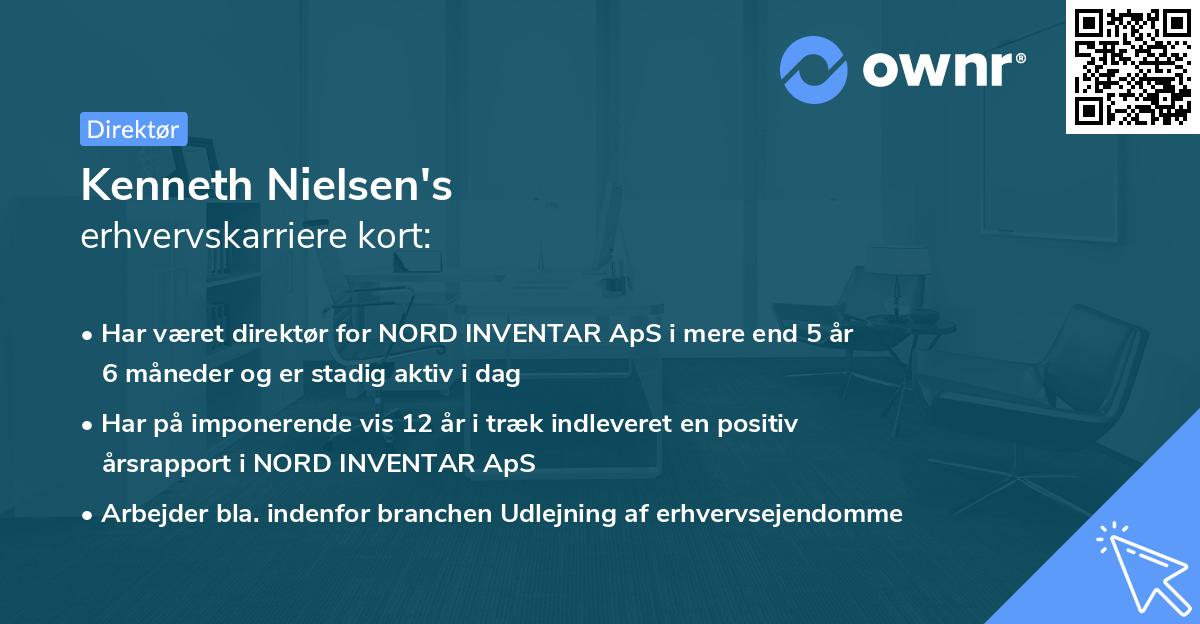 ownr®

Direktør

Kenneth Nielsen's
erhvervskarriere kort:

• Har været direktør for NORD INVENTAR ApS i mere end 5 år 6 måneder og er stadig aktiv i dag
• Har på imponerende vis 12 år i træk indleveret en positiv årsrapport i NORD INVENTAR ApS
• Arbejder bla. indenfor branchen Udlejning af erhvervsejendomme